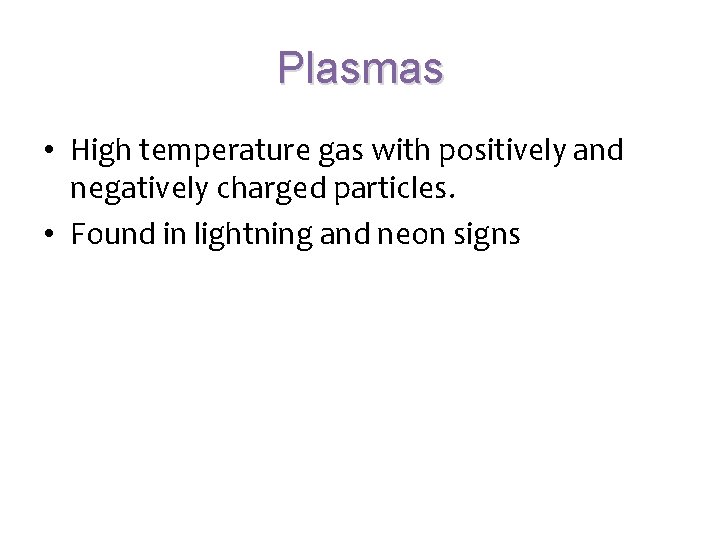 Plasmas

• High temperature gas with positively and negatively charged particles.
• Found in lightning and neon signs